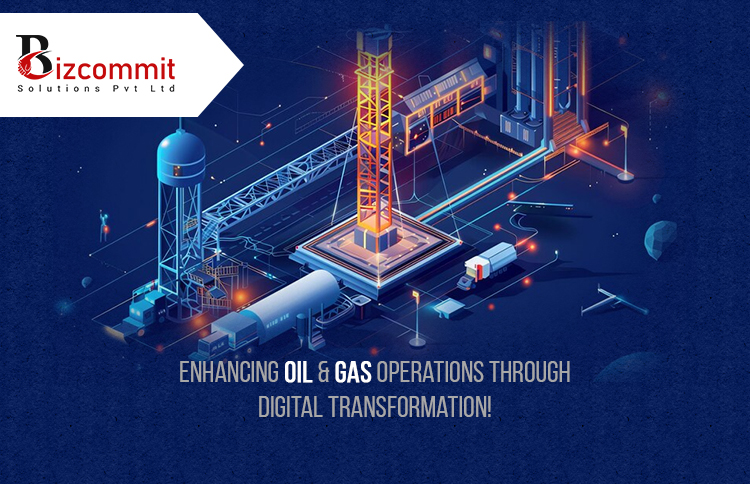 Bizcommit
Solutions Pvt Ltd

ENHANCING OIL & GAS OPERATIONS THROUGH DIGITAL TRANSFORMATION!